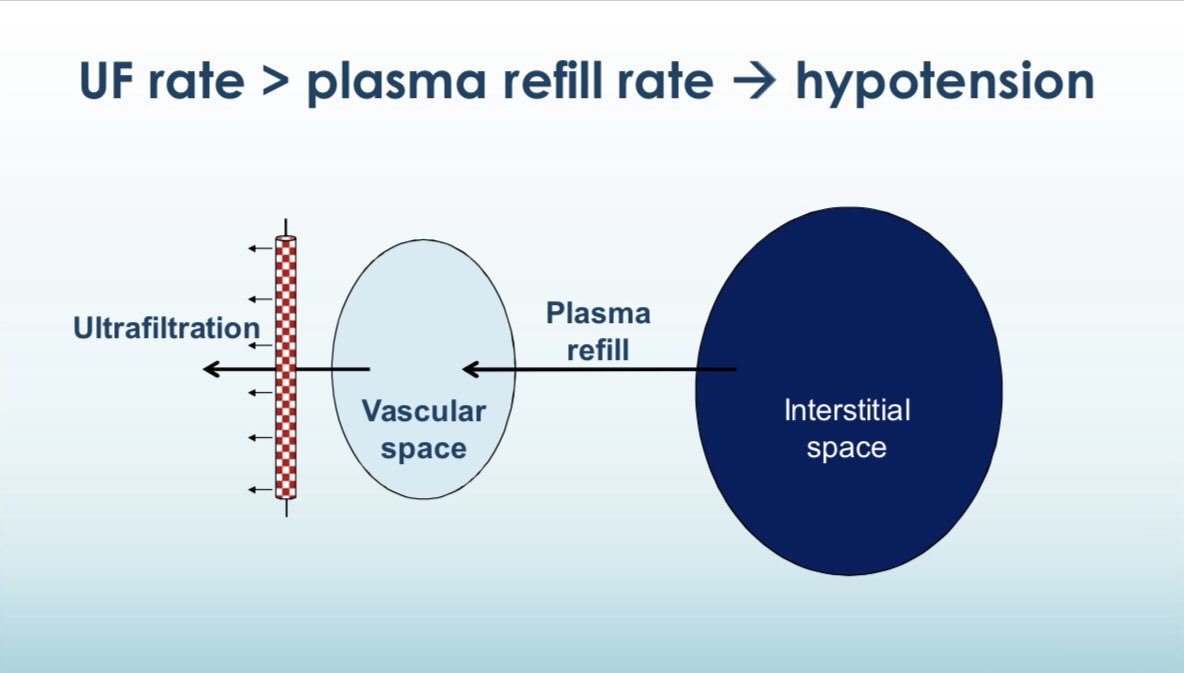 UF rate > plasma refill rate → hypotension

Ultrafiltration

Vascular space

Plasma refill

Interstitial space